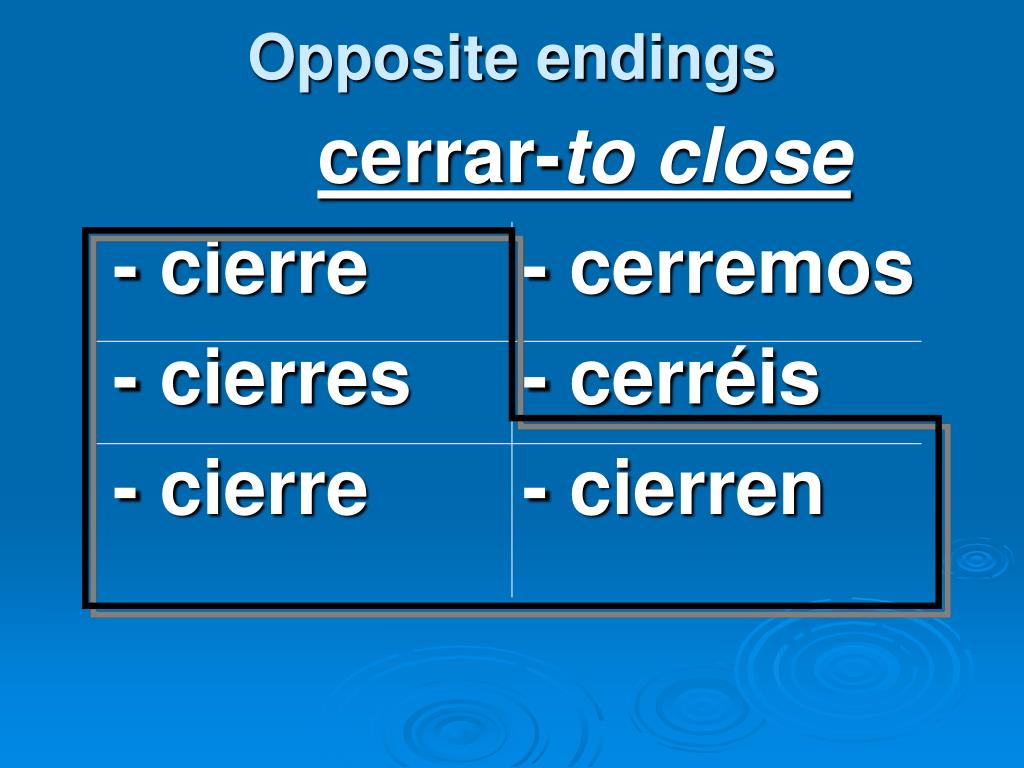 Opposite endings

cerrar-to close

| - cierre | - cerremos |
|---|---|
| - cierres | - cerréis |
| - cierre | - cierren |